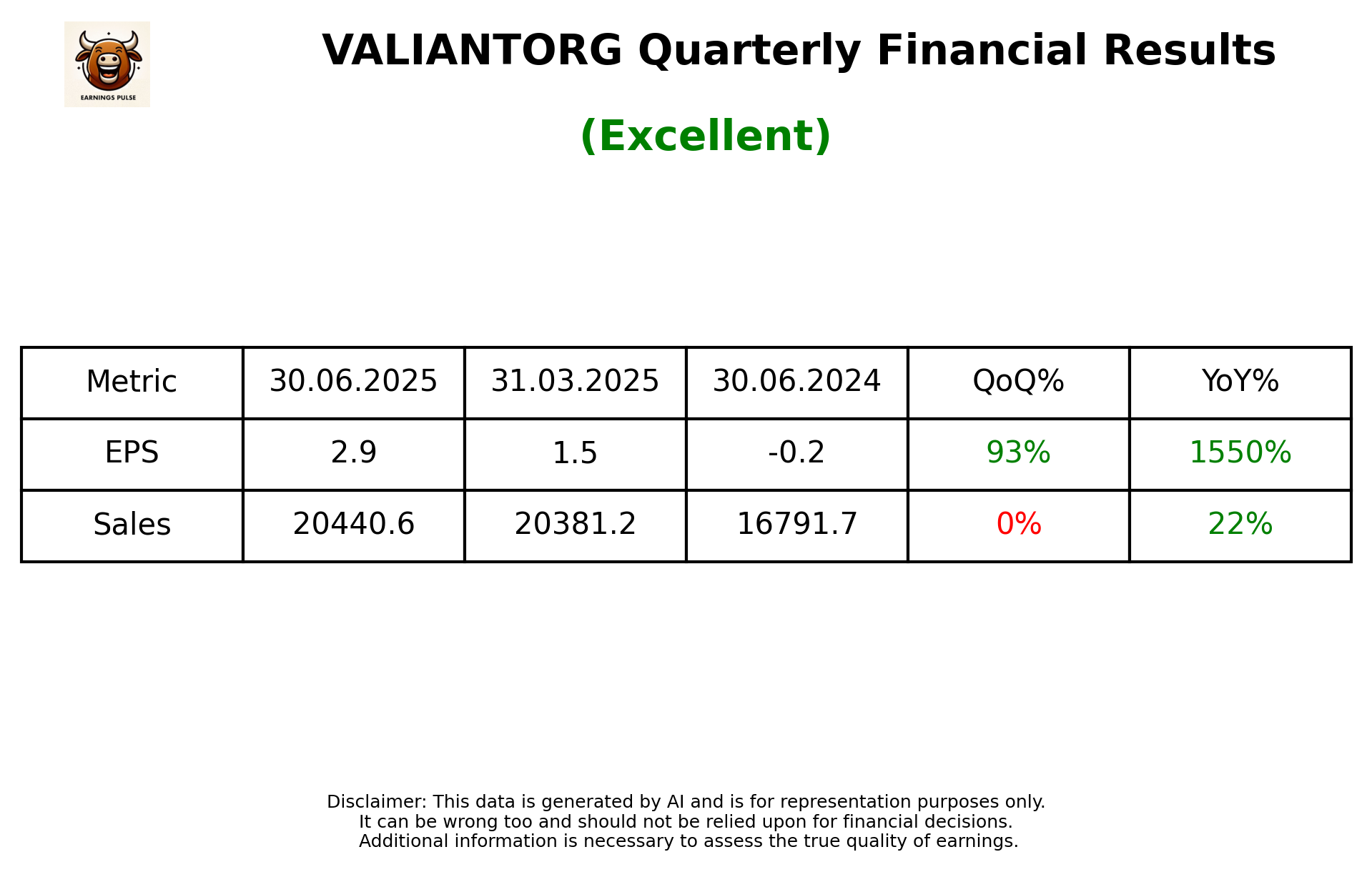 EARNINGS PULSE

VALIANTORG Quarterly Financial Results

(Excellent)

| Metric | 30.06.2025 | 31.03.2025 | 30.06.2024 | QoQ% | YoY% |
|---|---|---|---|---|---|
| EPS | 2.9 | 1.5 | -0.2 | 93% | 1550% |
| Sales | 20440.6 | 20381.2 | 16791.7 | 0% | 22% |

Disclaimer: This data is generated by AI and is for representation purposes only.
It can be wrong too and should not be relied upon for financial decisions.
Additional information is necessary to assess the true quality of earnings.